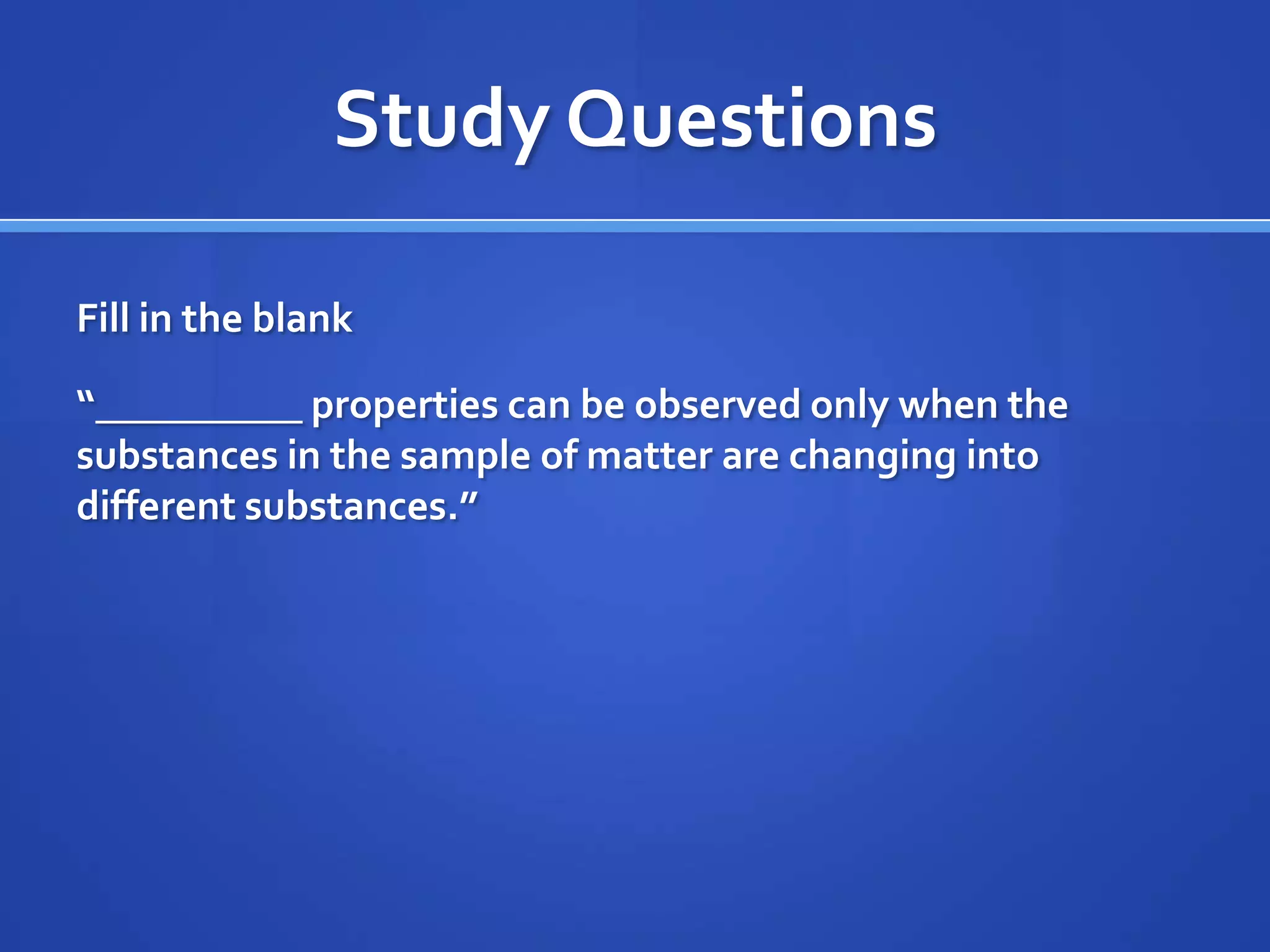 Study Questions

Fill in the blank

“__________ properties can be observed only when the substances in the sample of matter are changing into different substances.”